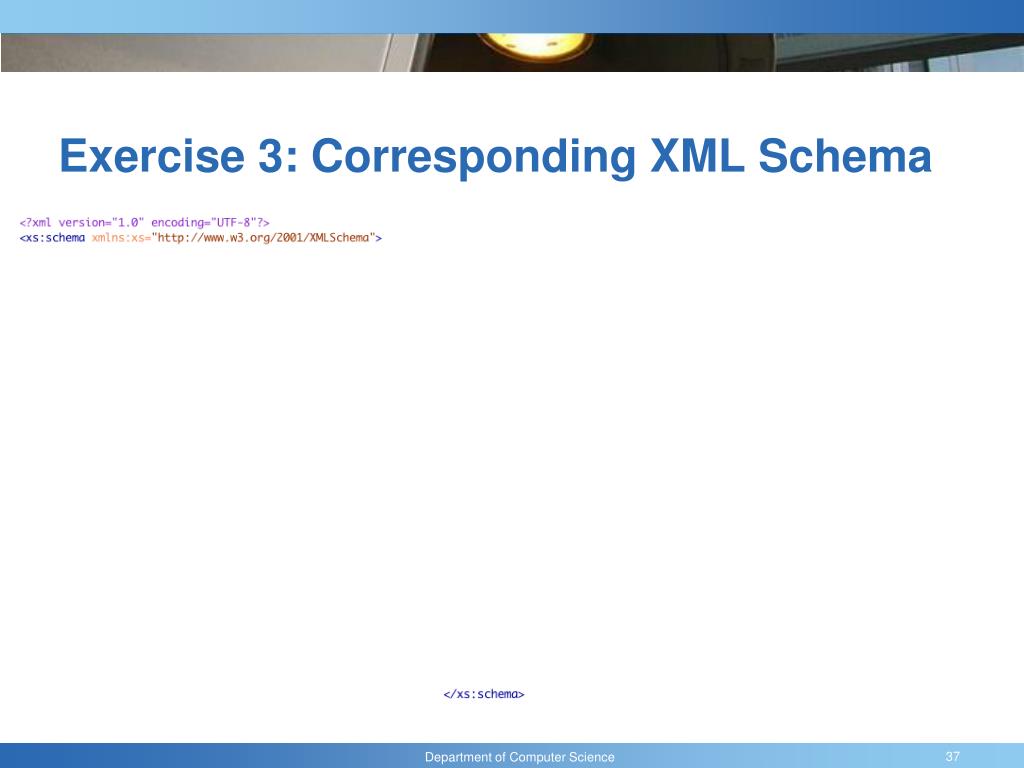 Exercise 3: Corresponding XML Schema

<?xml version="1.0" encoding="UTF-8"?>
<xs:schema xmlns:xs="http://www.w3.org/2001/XMLSchema">

</xs:schema>

Department of Computer Science

37